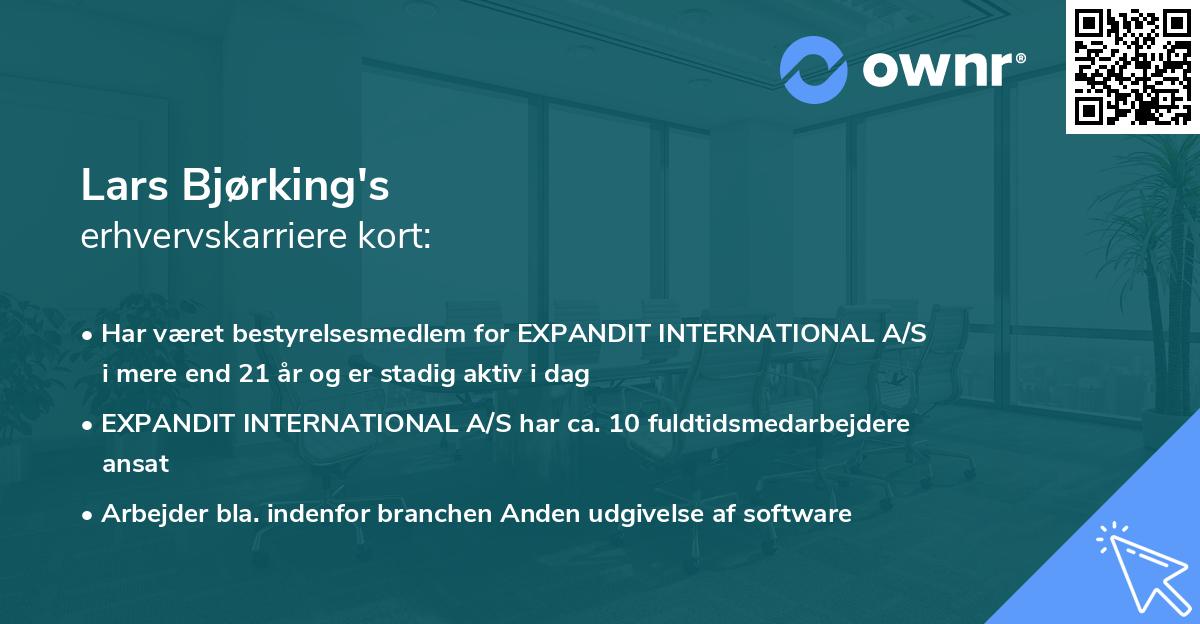 ownr®

Lars Bjørking's
erhvervskarriere kort:

• Har været bestyrelsesmedlem for EXPANDIT INTERNATIONAL A/S i mere end 21 år og er stadig aktiv i dag

• EXPANDIT INTERNATIONAL A/S har ca. 10 fuldtidsmedarbejdere ansat

• Arbejder bla. indenfor branchen Anden udgivelse af software